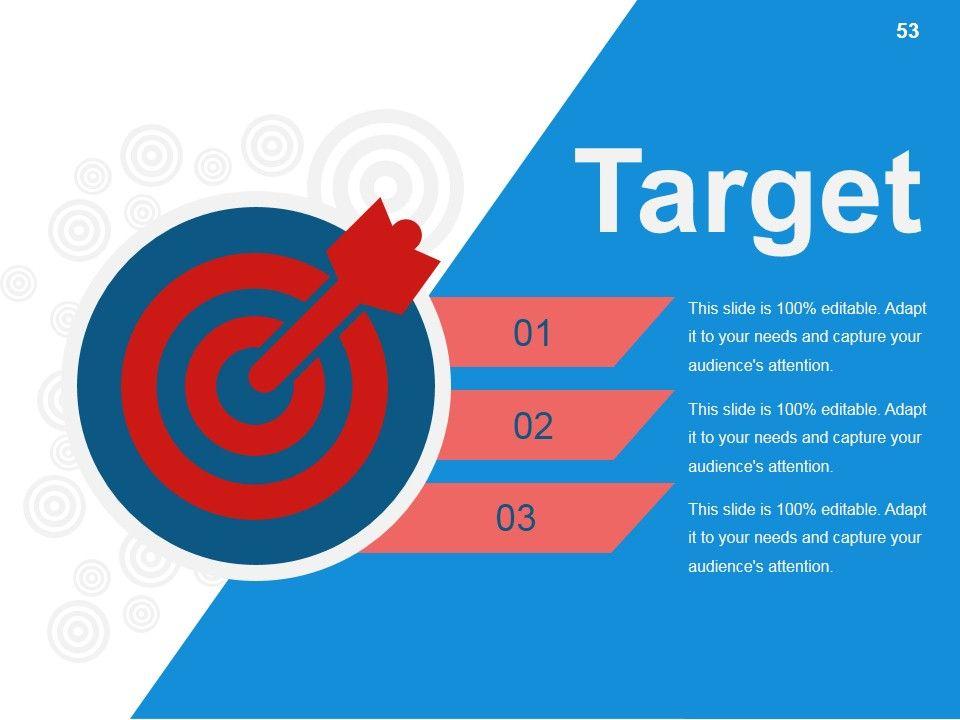 53

Target

01

This slide is 100% editable. Adapt it to your needs and capture your audience's attention.

02

This slide is 100% editable. Adapt it to your needs and capture your audience's attention.

03

This slide is 100% editable. Adapt it to your needs and capture your audience's attention.